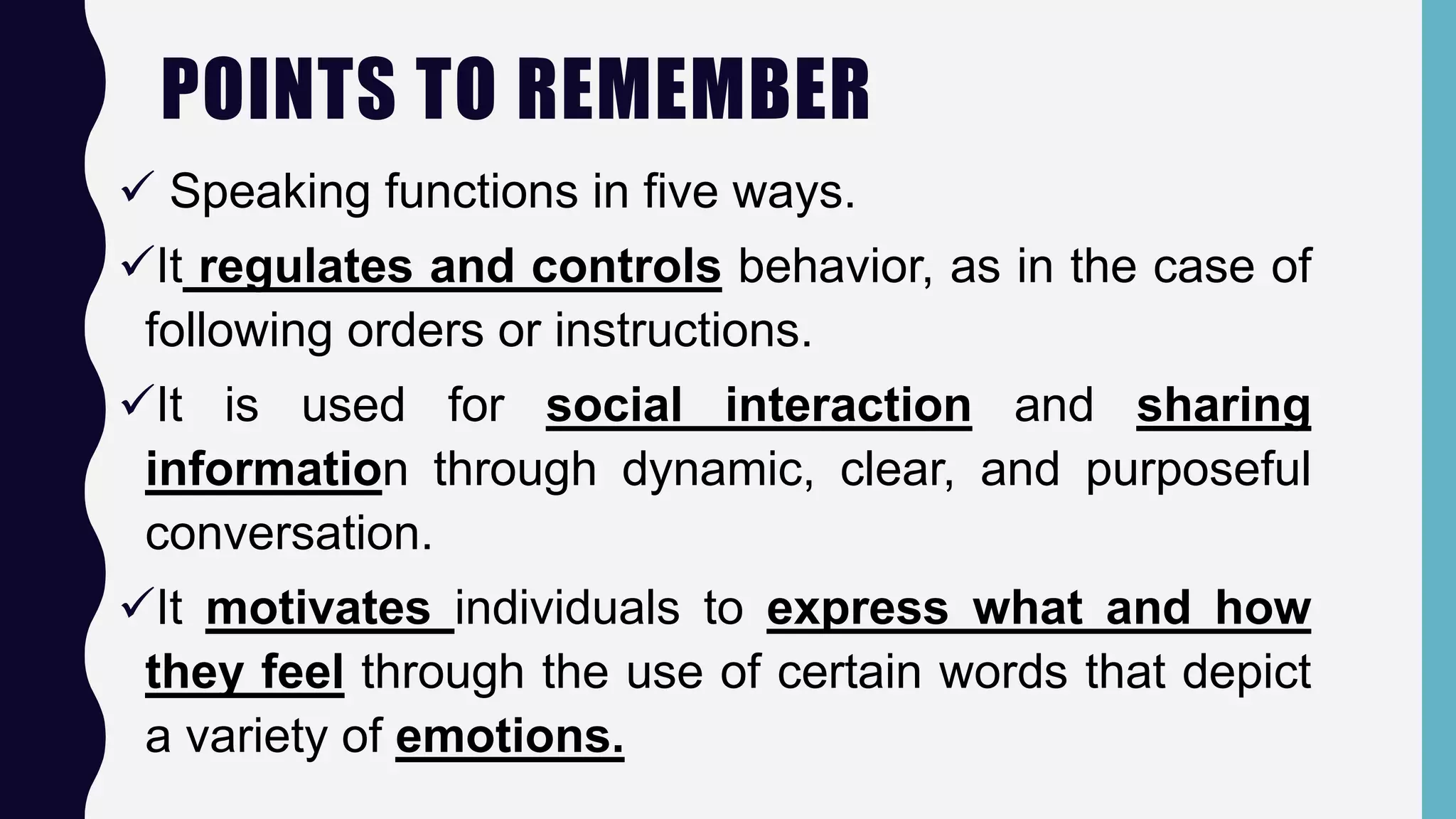 POINTS TO REMEMBER

✓ Speaking functions in five ways.

✓It regulates and controls behavior, as in the case of following orders or instructions.

✓It is used for social interaction and sharing information through dynamic, clear, and purposeful conversation.

✓It motivates individuals to express what and how they feel through the use of certain words that depict a variety of emotions.